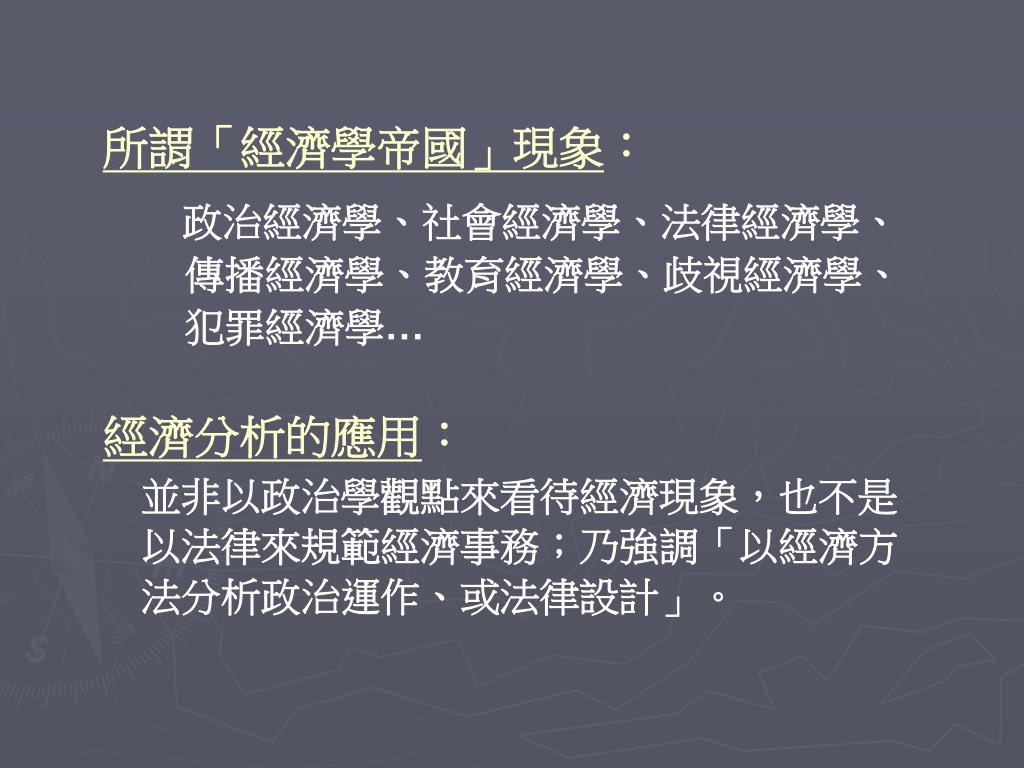 所謂「經濟學帝國」現象：

政治經濟學、社會經濟學、法律經濟學、傳播經濟學、教育經濟學、歧視經濟學、犯罪經濟學…

經濟分析的應用：

並非以政治學觀點來看待經濟現象，也不是以法律來規範經濟事務；乃強調「以經濟方法分析政治運作、或法律設計」。